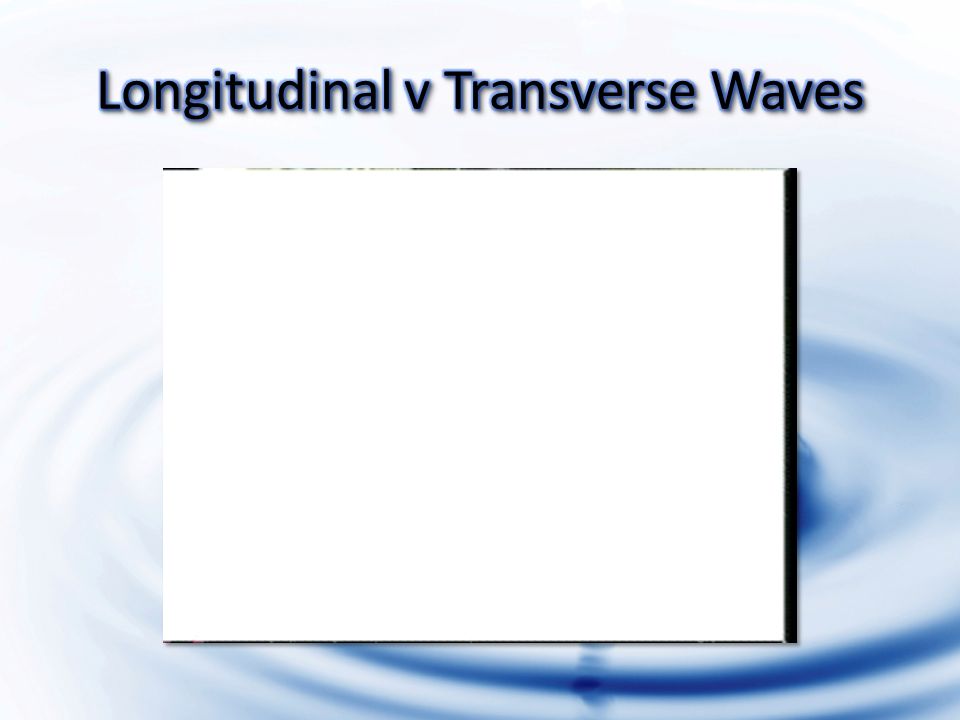 Longitudinal v Transverse Waves